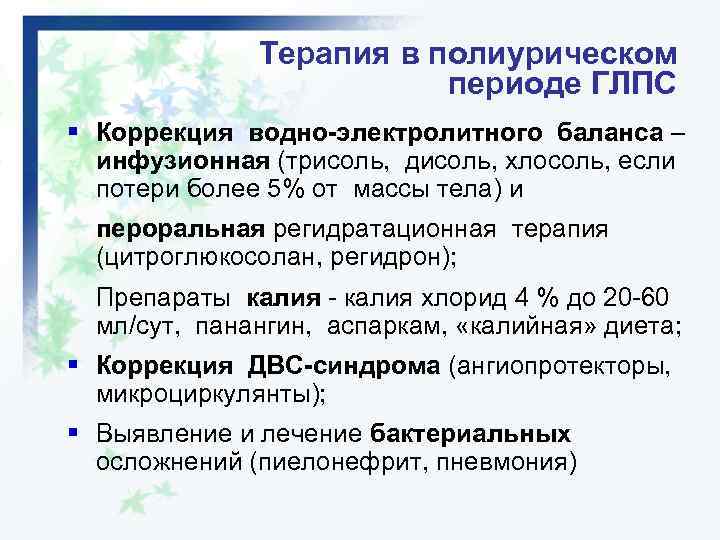 Терапия в полиурическом периоде ГЛПС

▪ Коррекция водно-электролитного баланса – инфузионная (трисоль, дисоль, хлосоль, если потери более 5% от массы тела) и

пероральная регидратационная терапия (цитроглюкосолан, регидрон);

Препараты калия - калия хлорид 4 % до 20-60 мл/сут, панангин, аспаркам, «калийная» диета;

▪ Коррекция ДВС-синдрома (ангиопротекторы, микроциркулянты);

▪ Выявление и лечение бактериальных осложнений (пиелонефрит, пневмония)